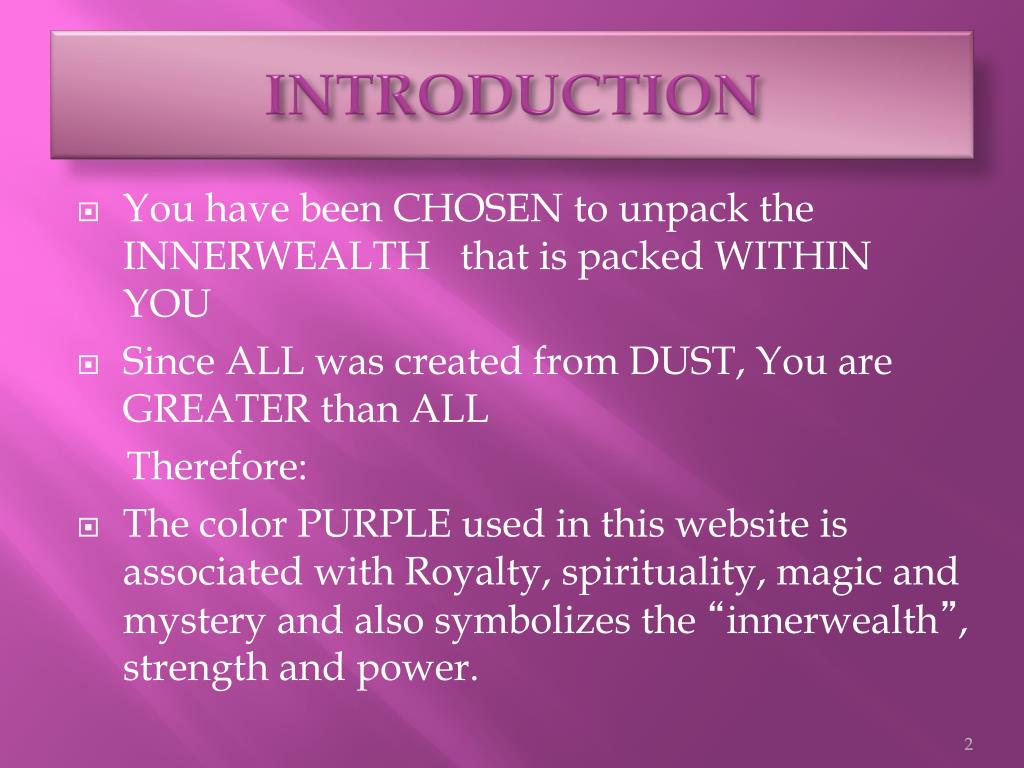 INTRODUCTION

You have been CHOSEN to unpack the INNERWEALTH that is packed WITHIN YOU

Since ALL was created from DUST, You are GREATER than ALL

Therefore:

The color PURPLE used in this website is associated with Royalty, spirituality, magic and mystery and also symbolizes the “innerwealth”, strength and power.

2